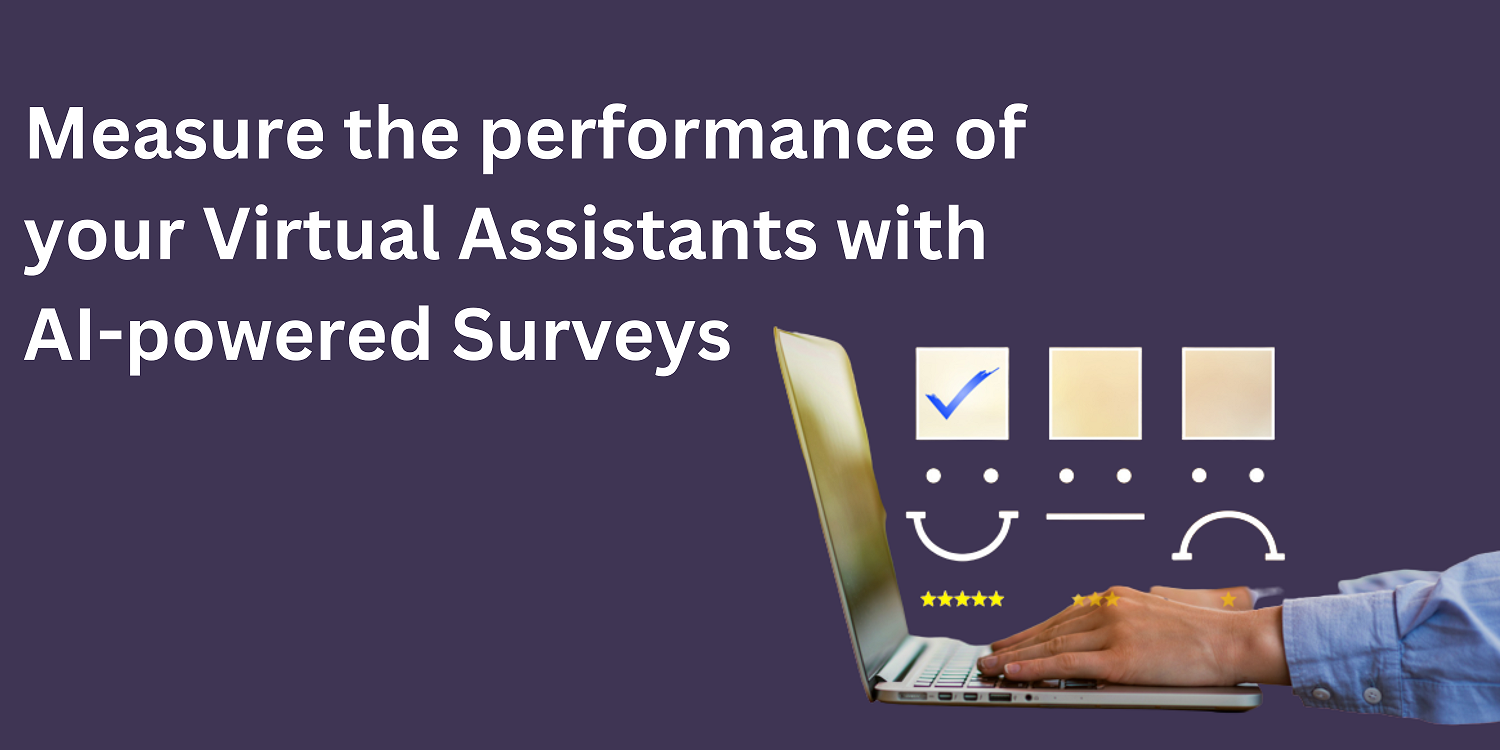 Measure the performance of your Virtual Assistants with AI-powered Surveys